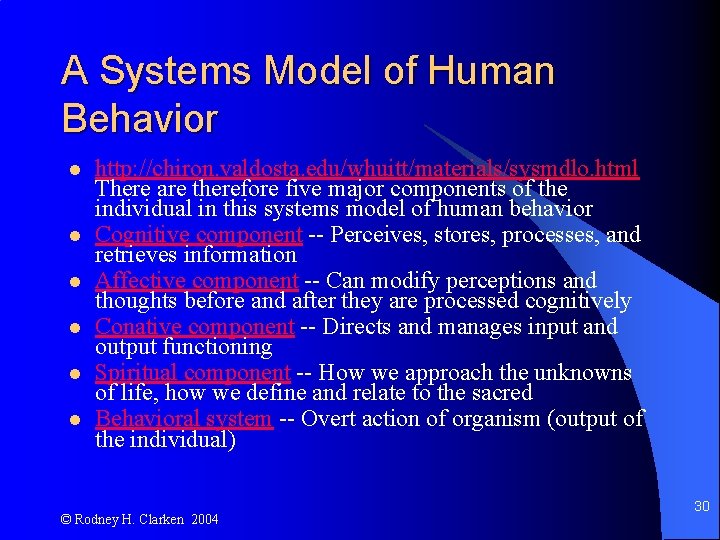 A Systems Model of Human Behavior

- http://chiron.valdosta.edu/whuitt/materials/sysmdlo.html There are therefore five major components of the individual in this systems model of human behavior
- Cognitive component -- Perceives, stores, processes, and retrieves information
- Affective component -- Can modify perceptions and thoughts before and after they are processed cognitively
- Conative component -- Directs and manages input and output functioning
- Spiritual component -- How we approach the unknowns of life, how we define and relate to the sacred
- Behavioral system -- Overt action of organism (output of the individual)

© Rodney H. Clarken 2004

30